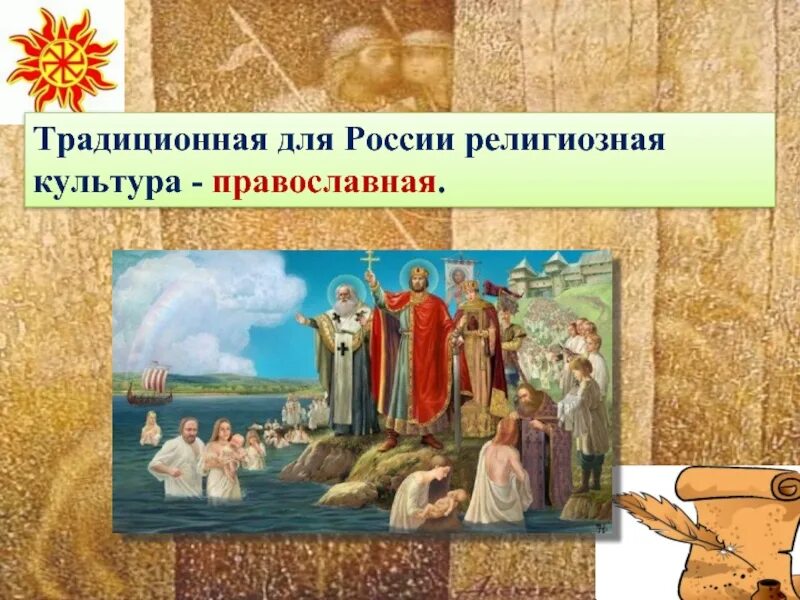 Традиционная для России религиозная культура - православная.